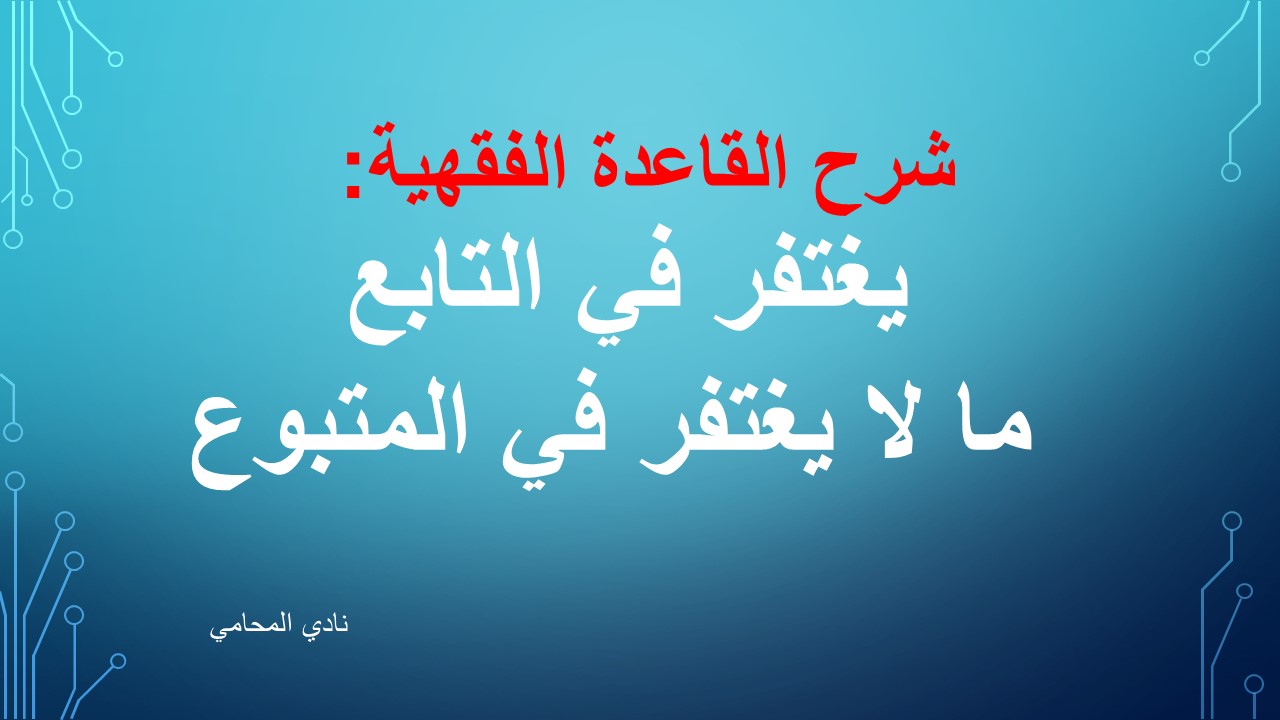 شرح القاعدة الفقهية:

يغتفر في التابع
ما لا يغتفر في المتبوع

نادي المحامي